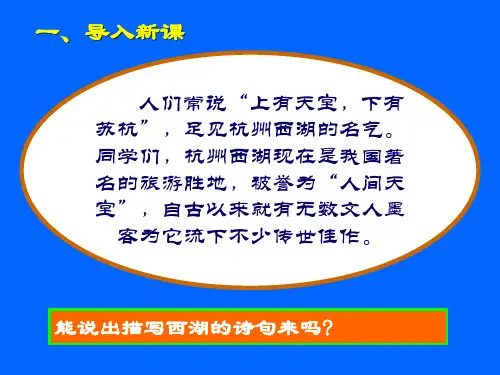 一、导入新课

人们常说“上有天堂，下有苏杭”，足见杭州西湖的名气。同学们，杭州西湖现在是我国著名的旅游胜地，被誉为“人间天堂”，自古以来就有无数文人墨客为它流下不少传世佳作。

能说出描写西湖的诗句来吗？